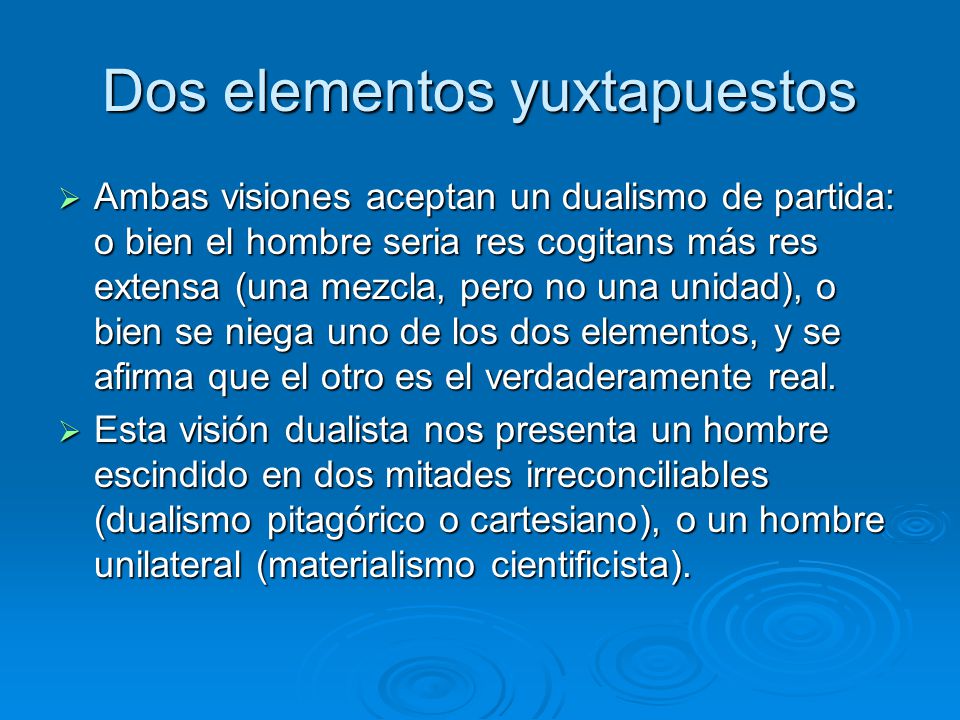 Dos elementos yuxtapuestos

➢ Ambas visiones aceptan un dualismo de partida: o bien el hombre seria res cogitans más res extensa (una mezcla, pero no una unidad), o bien se niega uno de los dos elementos, y se afirma que el otro es el verdaderamente real.

➢ Esta visión dualista nos presenta un hombre escindido en dos mitades irreconciliables (dualismo pitagórico o cartesiano), o un hombre unilateral (materialismo cientificista).